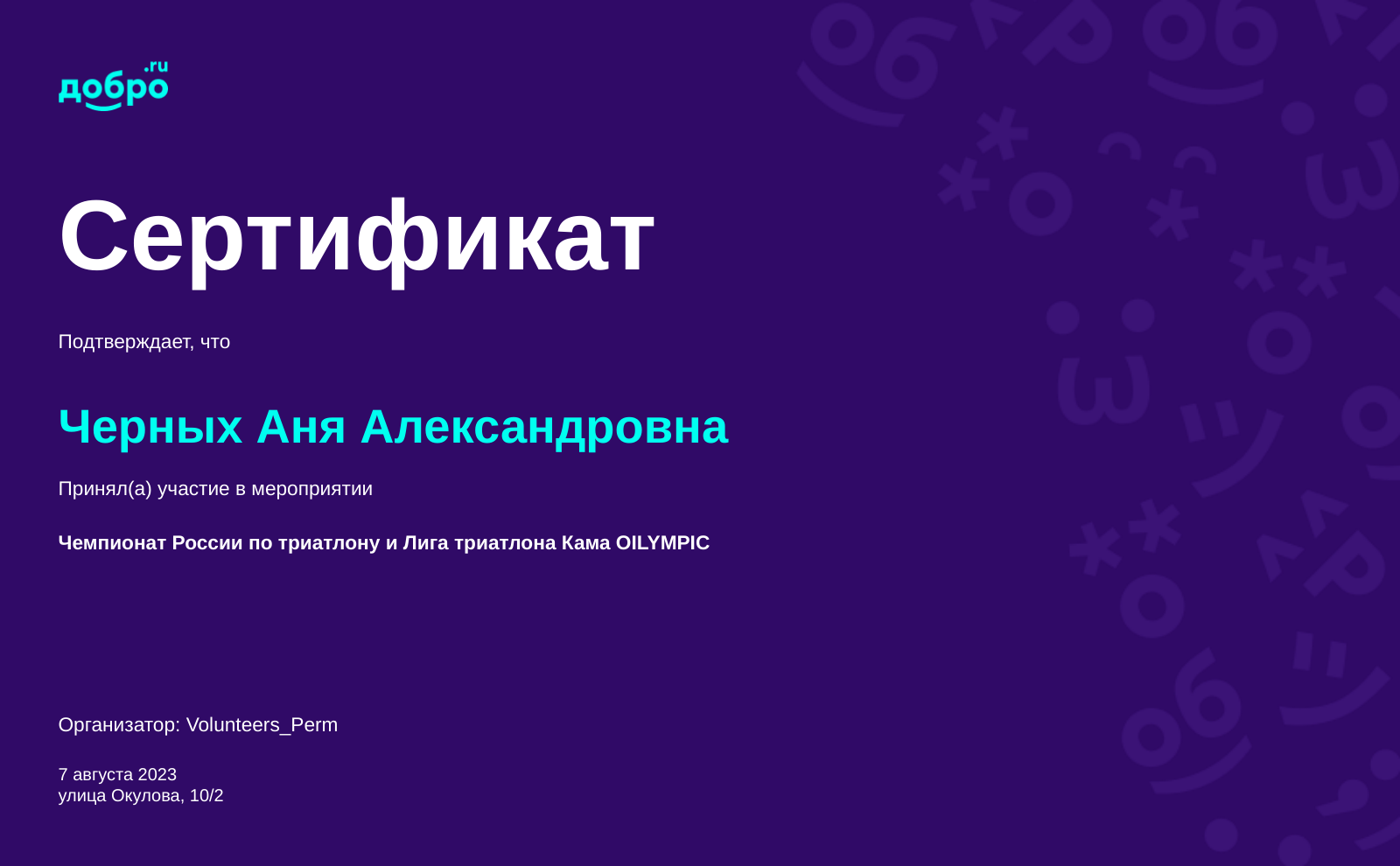 добро.ru

Сертификат

Подтверждает, что

Черных Аня Александровна

Принял(а) участие в мероприятии

Чемпионат России по триатлону и Лига триатлона Кама OILYMPIC

Организатор: Volunteers_Perm

7 августа 2023
улица Окулова, 10/2